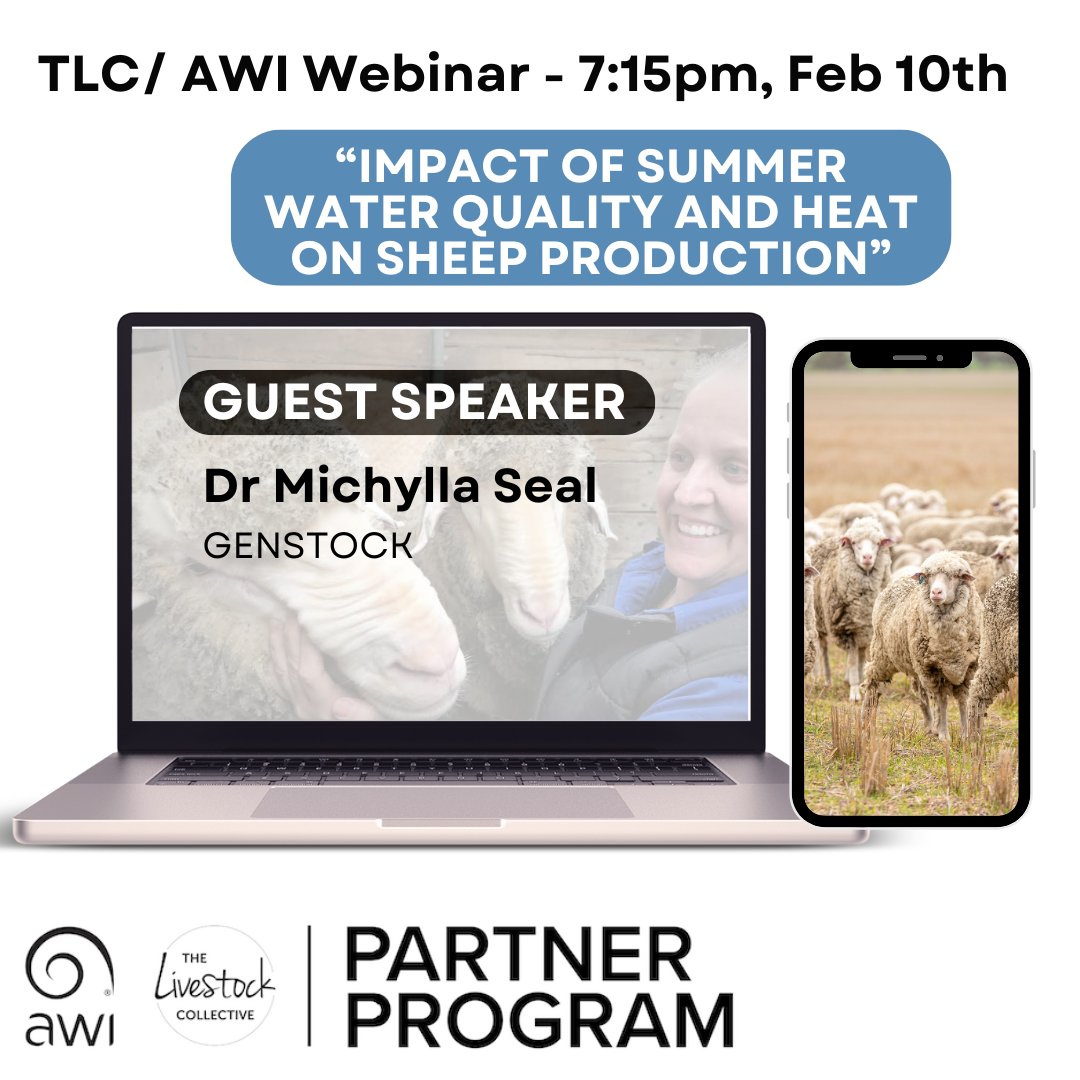 TLC/ AWI Webinar - 7:15pm, Feb 10th

“IMPACT OF SUMMER WATER QUALITY AND HEAT ON SHEEP PRODUCTION”

GUEST SPEAKER

Dr Michylla Seal

GENSTOCK

awi

THE Livestock COLLECTIVE

PARTNER PROGRAM